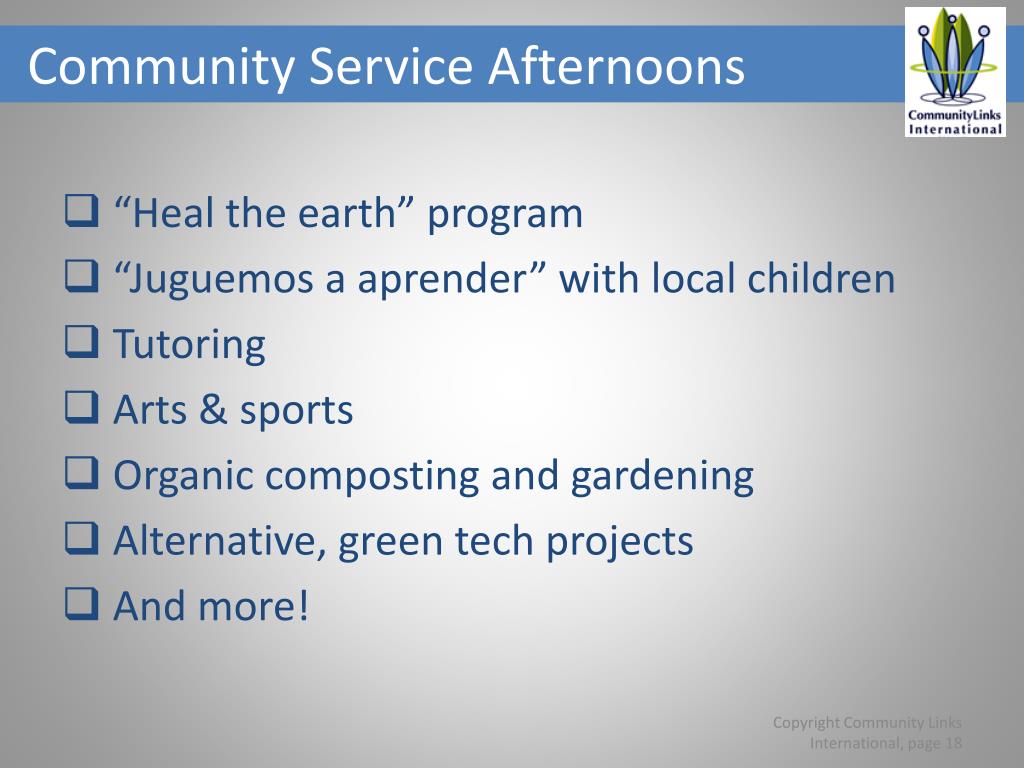 Community Service Afternoons

CommunityLinks International

❑ “Heal the earth” program
❑ “Juguemos a aprender” with local children
❑ Tutoring
❑ Arts & sports
❑ Organic composting and gardening
❑ Alternative, green tech projects
❑ And more!

Copyright Community Links International, page 18